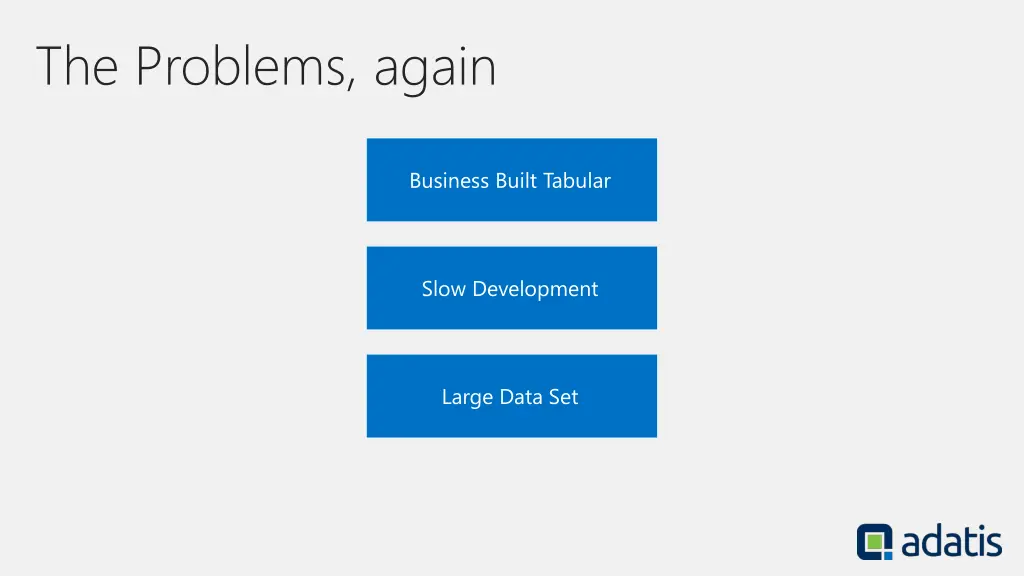 The Problems, again

Business Built Tabular

Slow Development

Large Data Set

adatis